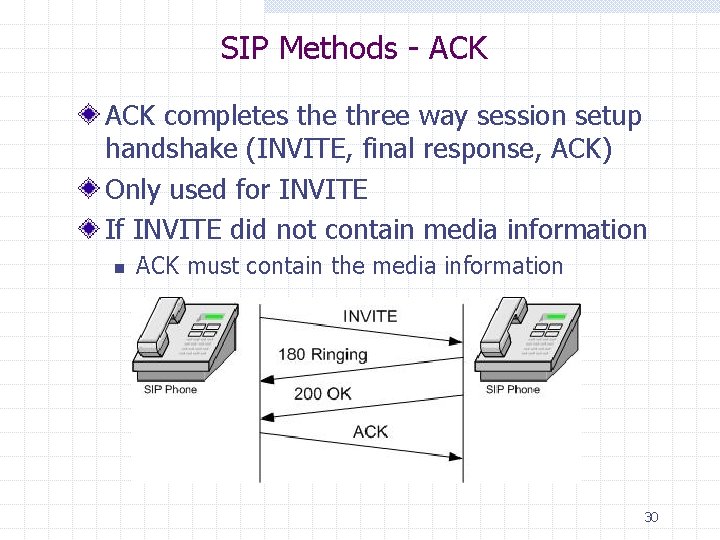 SIP Methods - ACK

ACK completes the three way session setup handshake (INVITE, final response, ACK)

Only used for INVITE

If INVITE did not contain media information

ACK must contain the media information

SIP Phone

INVITE

180 Ringing

200 OK

ACK

SIP Phone

30